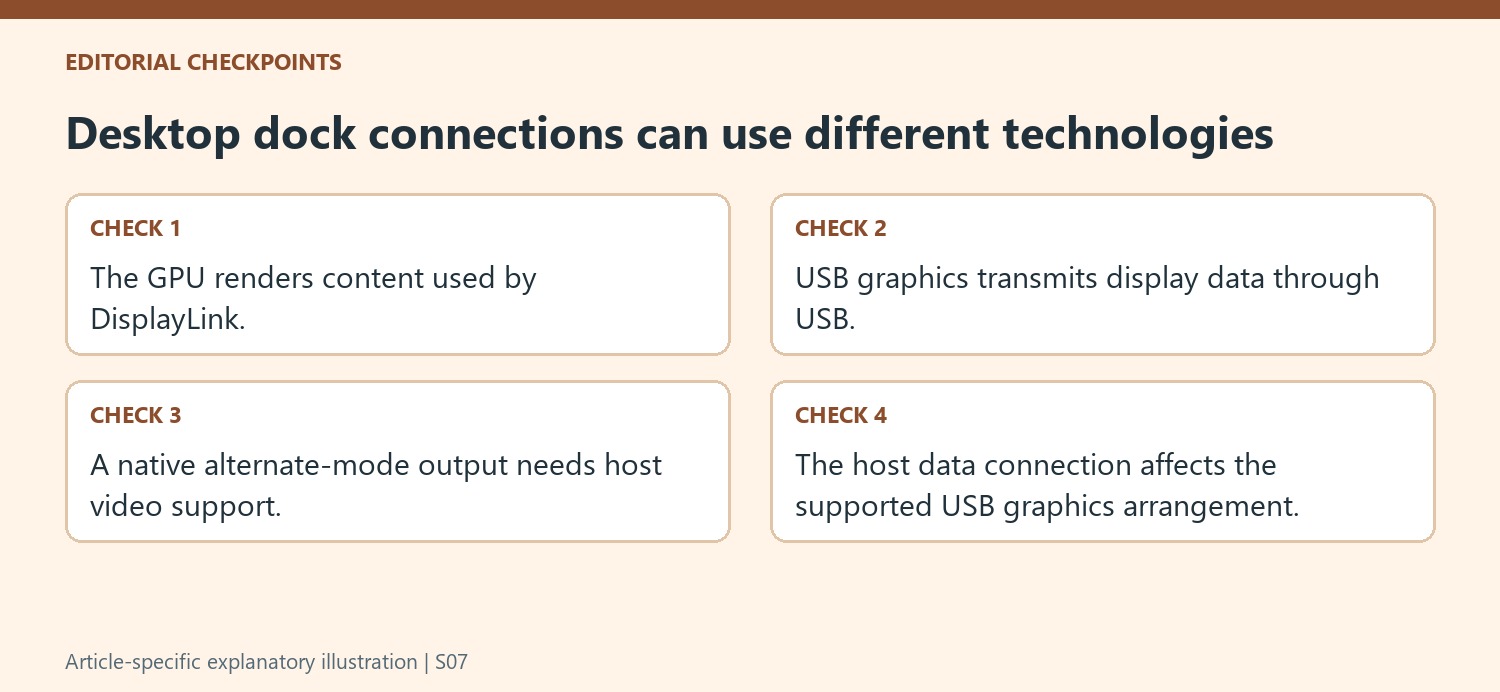 EDITORIAL CHECKPOINTS

Desktop dock connections can use different technologies

CHECK 1

The GPU renders content used by DisplayLink.

CHECK 2

USB graphics transmits display data through USB.

CHECK 3

A native alternate-mode output needs host video support.

CHECK 4

The host data connection affects the supported USB graphics arrangement.

Article-specific explanatory illustration | S07